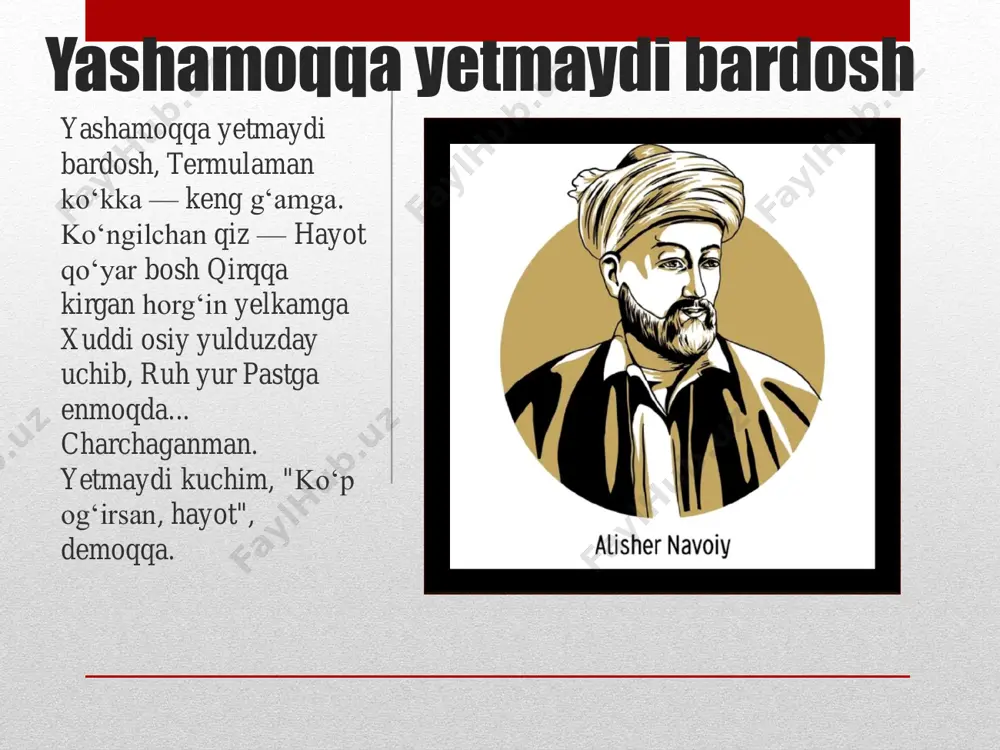 Yashamoqqa yetmaydi bardosh

Yashamoqqa yetmaydi bardosh, Termulaman ko‘kka — keng g‘amga. Ko‘ngilchan qiz — Hayot qo‘yar bosh Qirqqa kirgan horg‘in yelkamga Xuddi osiy yulduzday uchib, Ruh yur Pastga enmoqda... Charchaganman. Yetmaydi kuchim, "Ko‘p og‘irsan, hayot", demoqqa.

Alisher Navoiy

FaylHub.uz